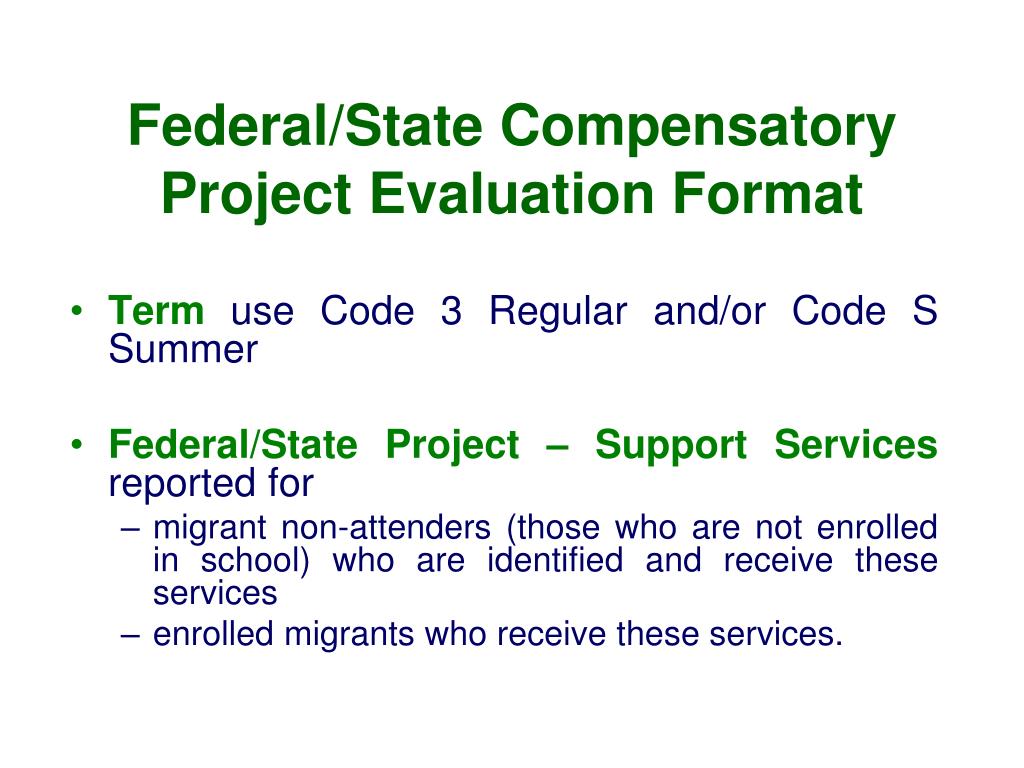 Federal/State Compensatory Project Evaluation Format

• Term use Code 3 Regular and/or Code S Summer

• Federal/State Project – Support Services reported for
– migrant non-attenders (those who are not enrolled in school) who are identified and receive these services
– enrolled migrants who receive these services.